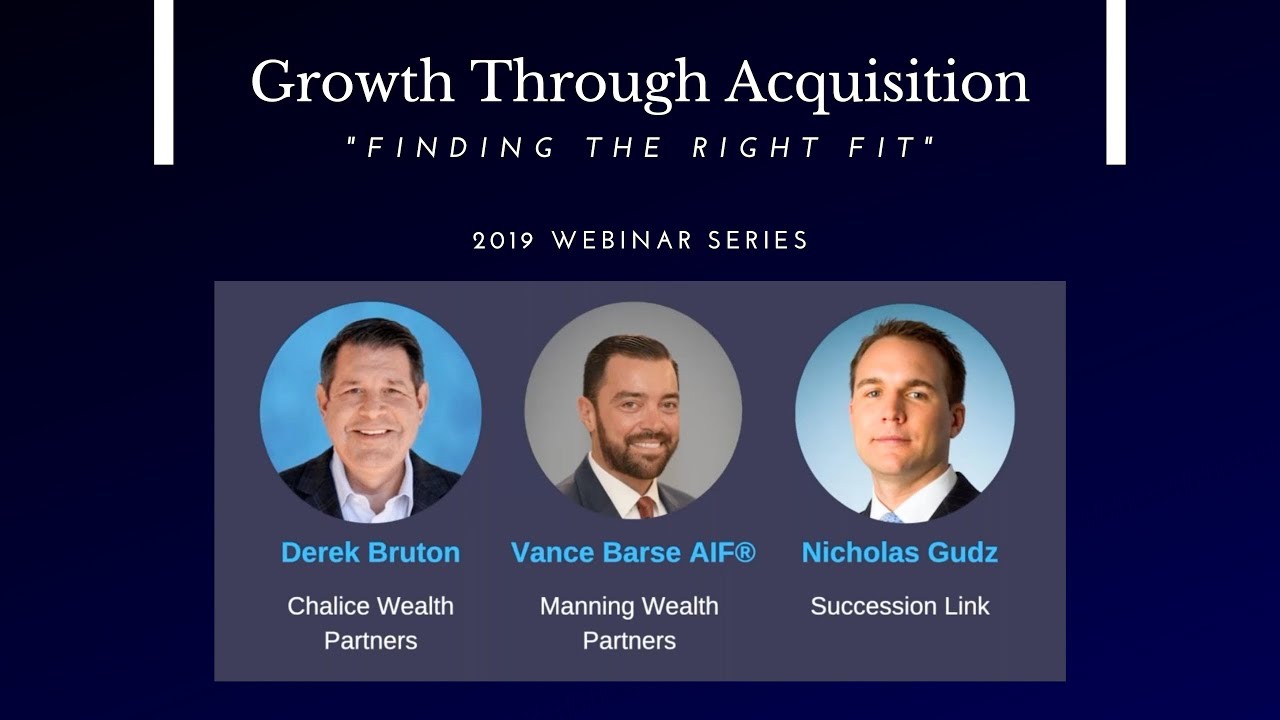 Growth Through Acquisition

"FINDING THE RIGHT FIT"

2019 WEBINAR SERIES

Derek Bruton
Chalice Wealth Partners

Vance Barse AIF®
Manning Wealth Partners

Nicholas Gudz
Succession Link